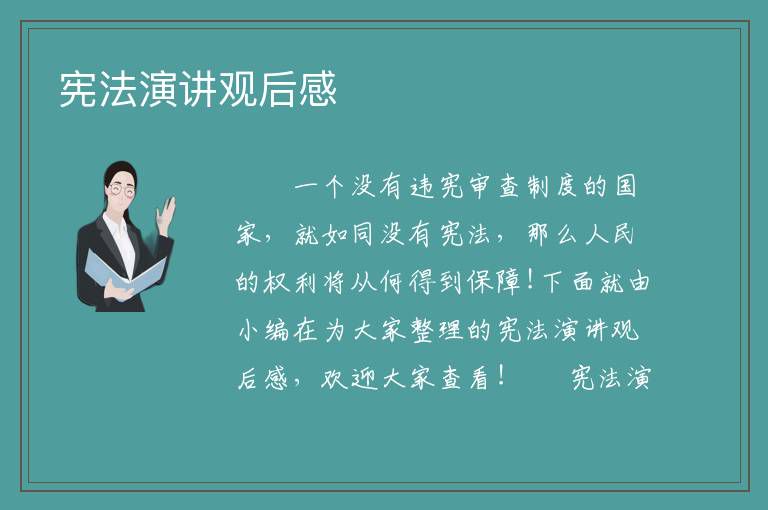 宪法演讲观后感

一个没有违宪审查制度的国家，就如同没有宪法，那么人民的权利将从何得到保障！下面就由小编在为大家整理的宪法演讲观后感，欢迎大家查看！ 宪法演